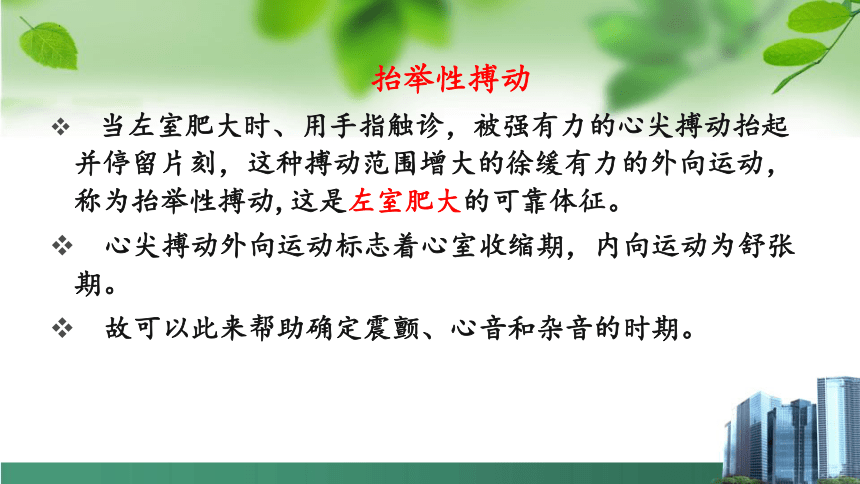 抬举性搏动

❖ 当左室肥大时、用手指触诊，被强有力的心尖搏动抬起并停留片刻，这种搏动范围增大的徐缓有力的外向运动，称为抬举性搏动,这是左室肥大的可靠体征。

❖ 心尖搏动外向运动标志着心室收缩期，内向运动为舒张期。

❖ 故可以此来帮助确定震颤、心音和杂音的时期。